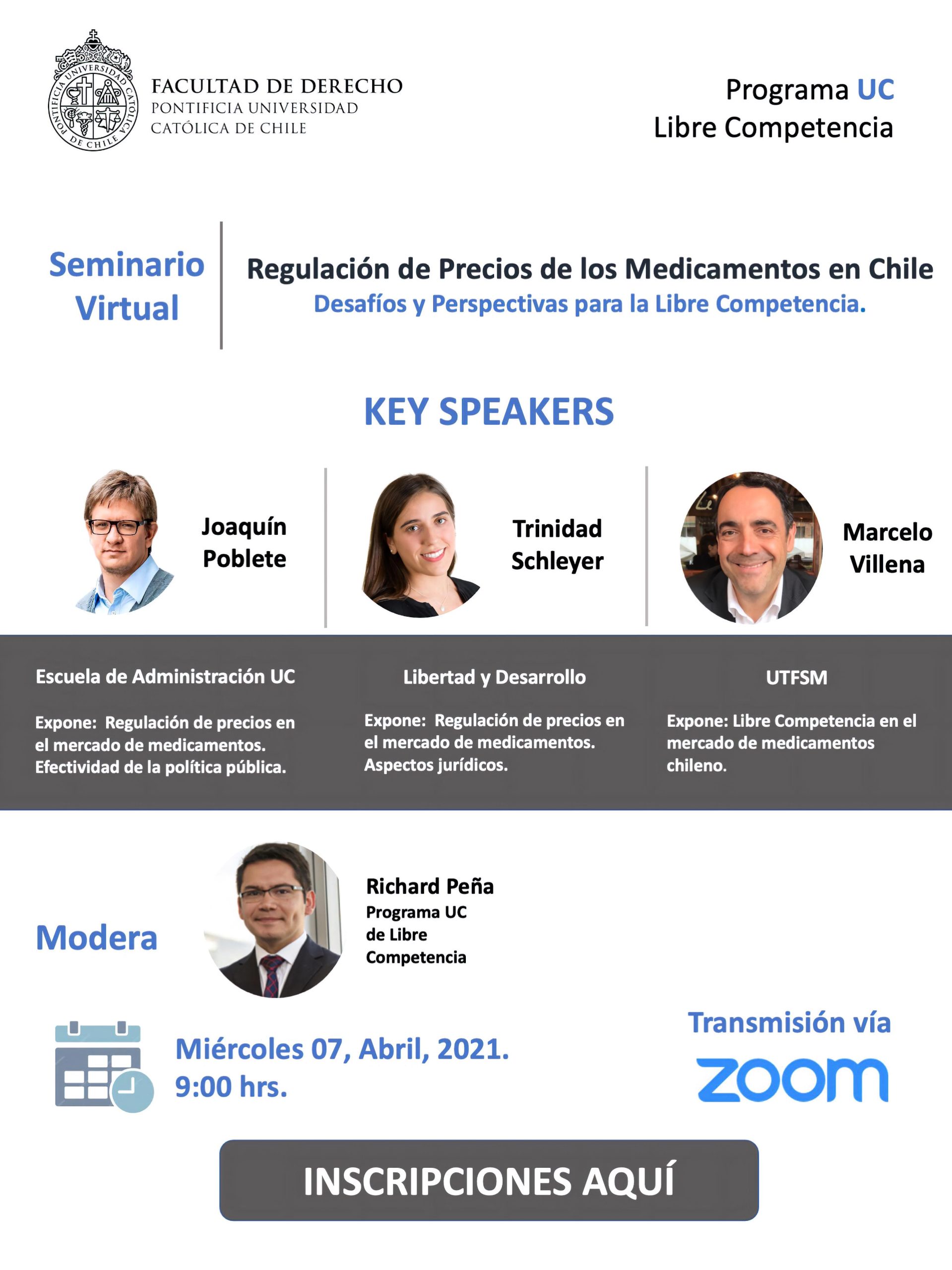 PONTIFICIA UNIVERSIDAD CATÓLICA DE CHILE

FACULTAD DE DERECHO
PONTIFICIA UNIVERSIDAD
CATÓLICA DE CHILE

Programa UC
Libre Competencia

Seminario Virtual

Regulación de Precios de los Medicamentos en Chile
Desafíos y Perspectivas para la Libre Competencia.

KEY SPEAKERS

Joaquín Poblete

Trinidad Schleyer

Marcelo Villena

Escuela de Administración UC

Expone: Regulación de precios en el mercado de medicamentos. Efectividad de la política pública.

Libertad y Desarrollo

Expone: Regulación de precios en el mercado de medicamentos. Aspectos jurídicos.

UTFSM

Expone: Libre Competencia en el mercado de medicamentos chileno.

Modera

Richard Peña
Programa UC de Libre Competencia

Miércoles 07, Abril, 2021.
9:00 hrs.

Transmisión vía
zoom

INSCRIPCIONES AQUÍ